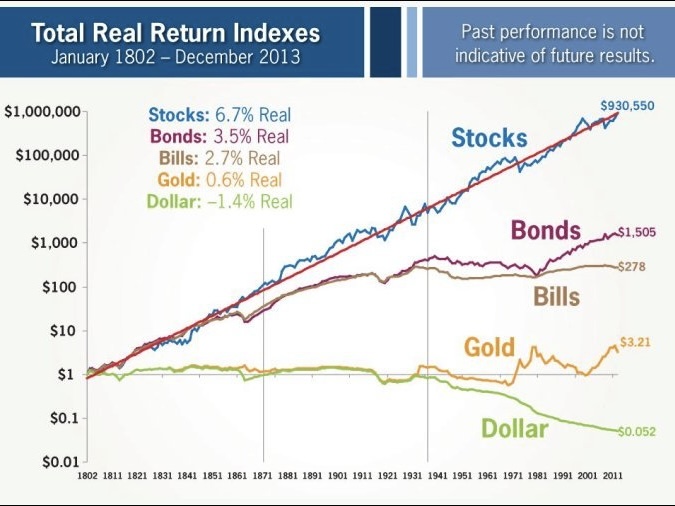 Total Real Return Indexes
January 1802 – December 2013

Past performance is not indicative of future results.

Stocks: 6.7% Real
Bonds: 3.5% Real
Bills: 2.7% Real
Gold: 0.6% Real
Dollar: –1.4% Real

$1,000,000
$100,000
$10,000
$1,000
$100
$10
$1
$0.1
$0.01

Stocks
$930,550
Bonds
$1,505
$278
Bills
Gold
$3.21
Dollar
$0.052

1802 1811 1821 1831 1841 1851 1861 1871 1881 1891 1901 1911 1921 1931 1941 1951 1961 1971 1981 1991 2001 2011